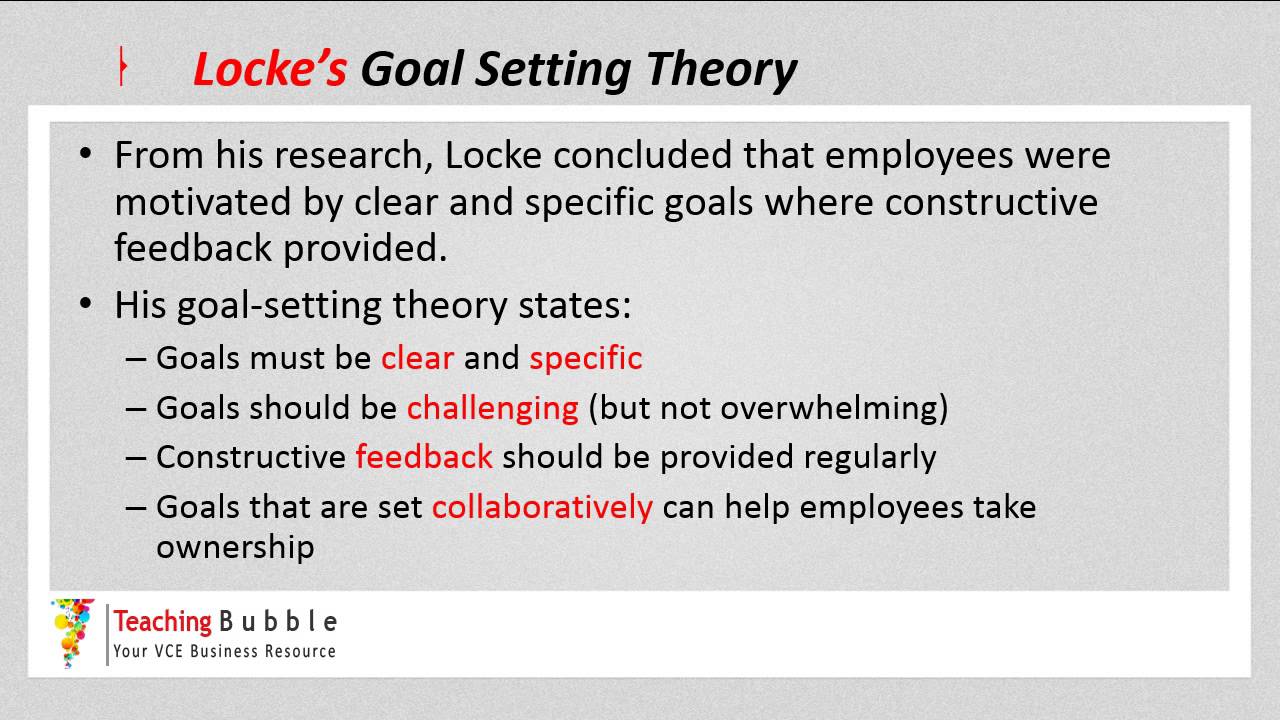 Locke's Goal Setting Theory

• From his research, Locke concluded that employees were motivated by clear and specific goals where constructive feedback provided.

• His goal-setting theory states:
– Goals must be clear and specific
– Goals should be challenging (but not overwhelming)
– Constructive feedback should be provided regularly
– Goals that are set collaboratively can help employees take ownership

Teaching Bubble
Your VCE Business Resource